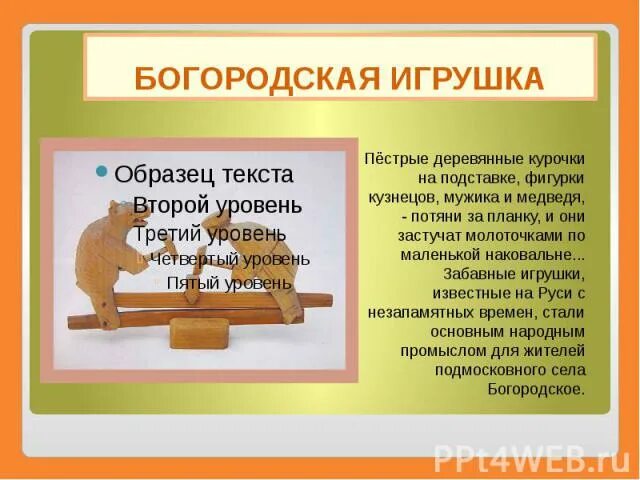 БОГОРОДСКАЯ ИГРУШКА

Образец текста
Второй уровень
Третий уровень
Четвертый уровень
Пятый уровень

Пёстрые деревянные курочки на подставке, фигурки кузнецов, мужика и медведя, - потяни за планку, и они застучат молоточками по маленькой наковальне... Забавные игрушки, известные на Руси с незапамятных времен, стали основным народным промыслом для жителей подмосковного села Богородское.

PPt4WEB.ru